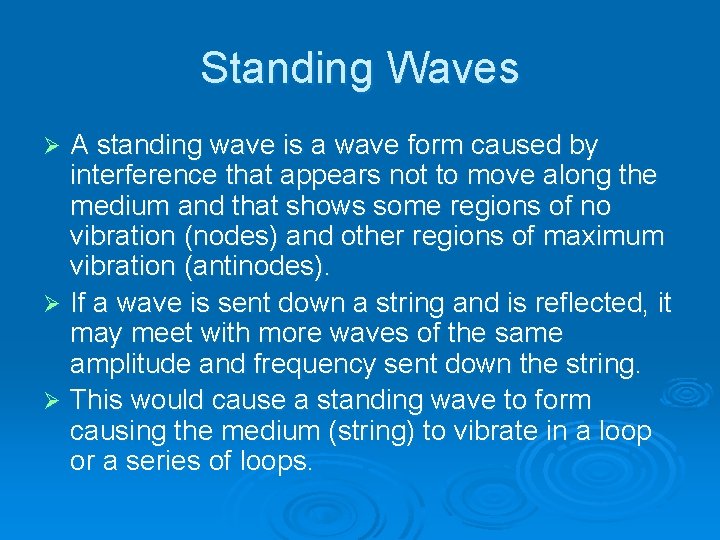 Standing Waves

➢ A standing wave is a wave form caused by interference that appears not to move along the medium and that shows some regions of no vibration (nodes) and other regions of maximum vibration (antinodes).

➢ If a wave is sent down a string and is reflected, it may meet with more waves of the same amplitude and frequency sent down the string.

➢ This would cause a standing wave to form causing the medium (string) to vibrate in a loop or a series of loops.